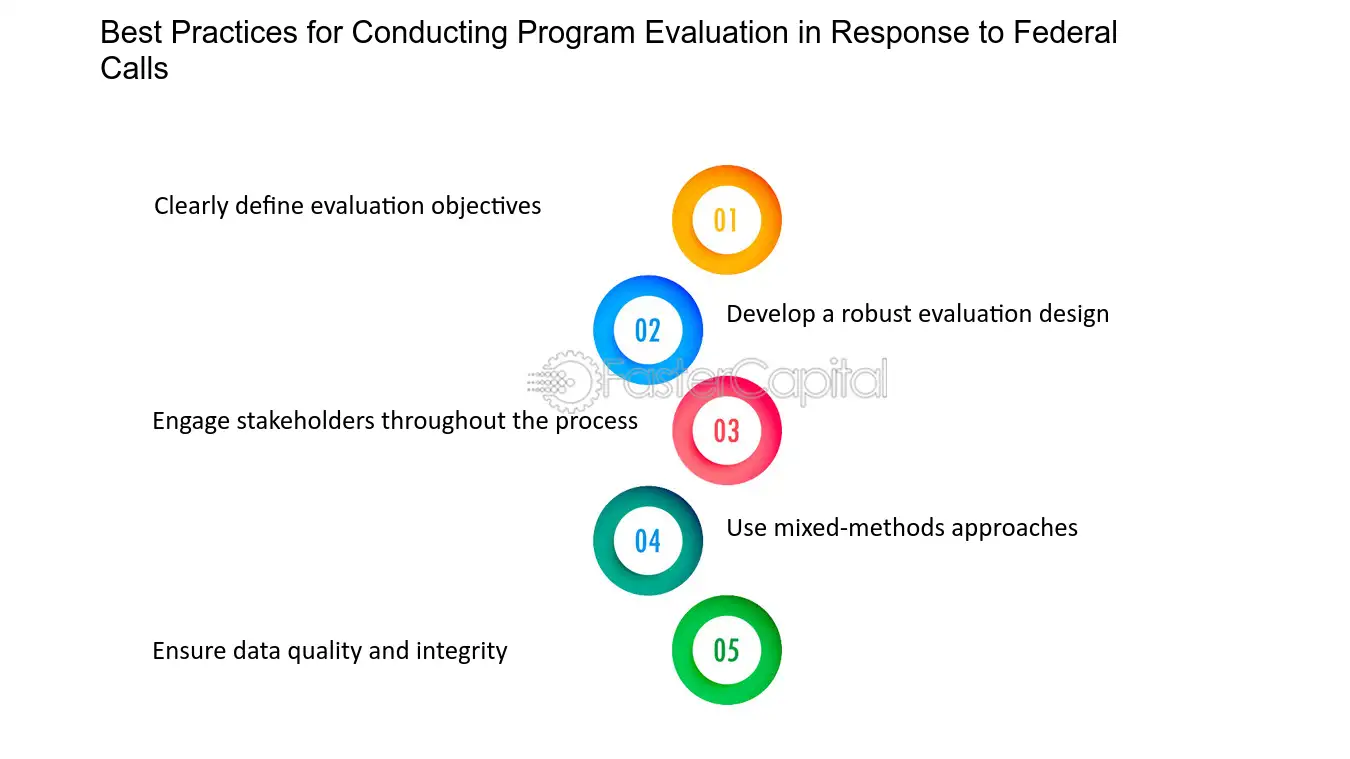 Best Practices for Conducting Program Evaluation in Response to Federal Calls

Clearly define evaluation objectives

01

02

Develop a robust evaluation design

FasterCapital

Engage stakeholders throughout the process

03

04

Use mixed-methods approaches

Ensure data quality and integrity

05